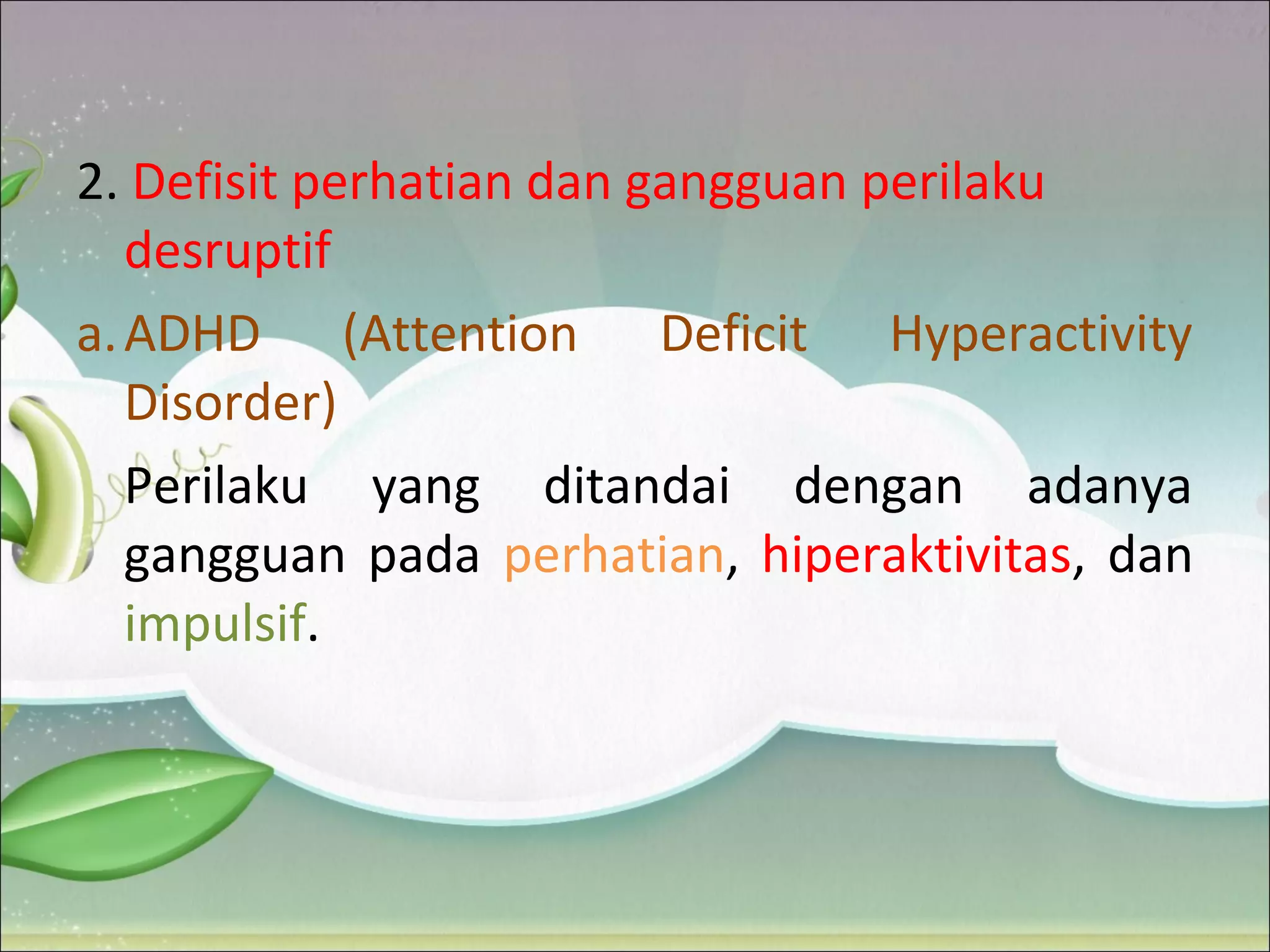 2. Defisit perhatian dan gangguan perilaku desruptif

a. ADHD (Attention Deficit Hyperactivity Disorder)

Perilaku yang ditandai dengan adanya gangguan pada perhatian, hiperaktivitas, dan impulsif.